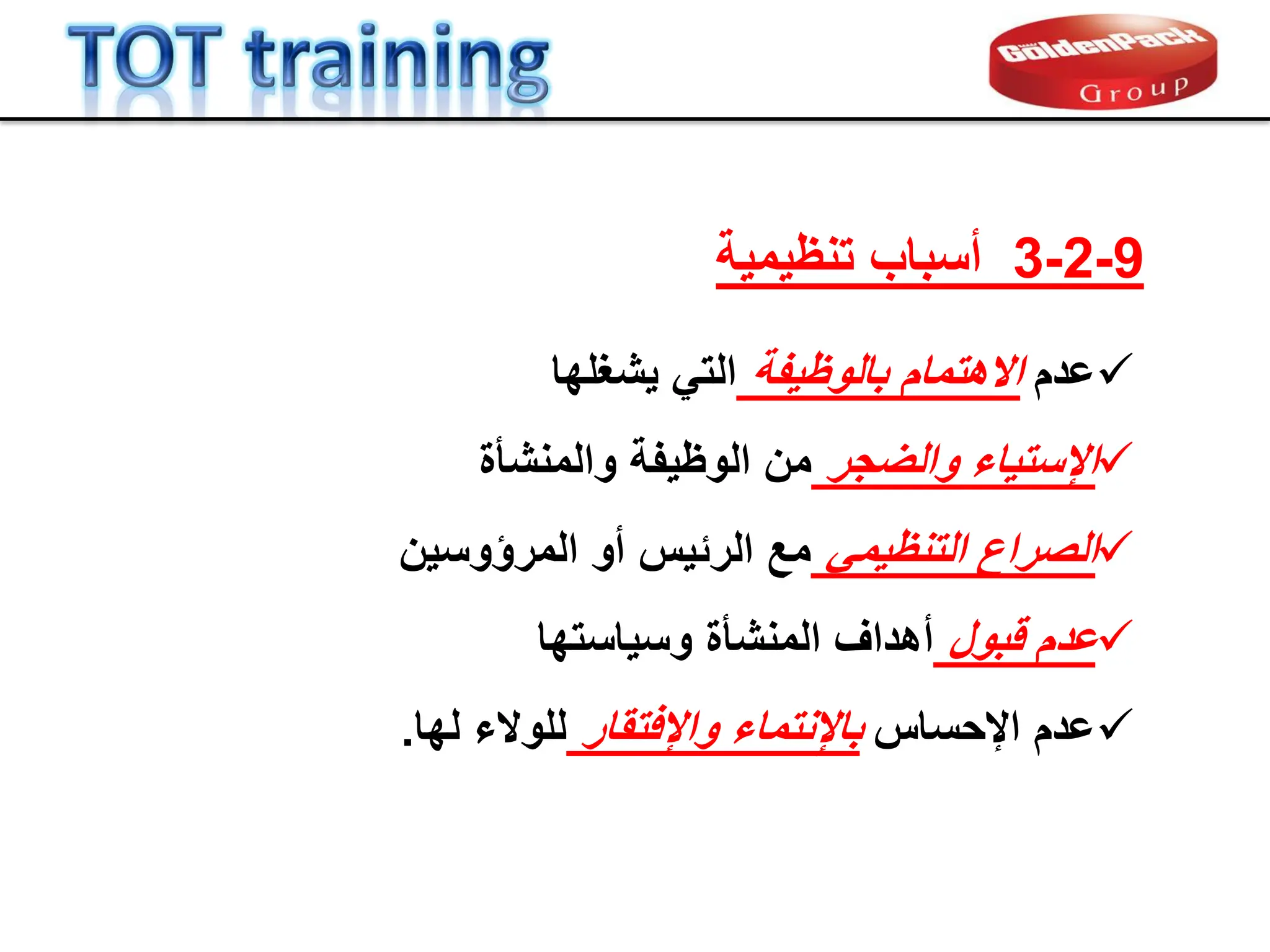 TOT training

GoldenPack Group

3-2-9 أسباب تنظيمية

✓عدم الاهتمام بالوظيفة التي يشغلها

✓الإستياء والضجر من الوظيفة والمنشأة

✓الصراع التنظيمى مع الرئيس أو المرؤوسين

✓عدم قبول أهداف المنشأة وسياستها

✓عدم الإحساس بالإنتماء والإفتقار للولاء لها.